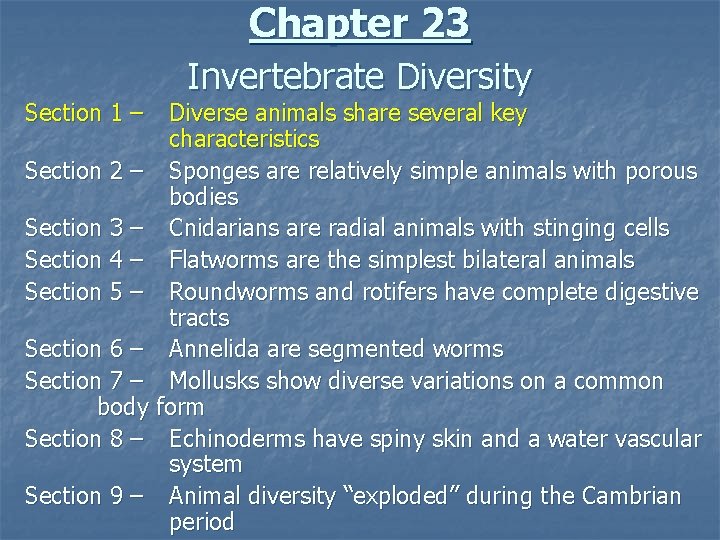 Chapter 23

Invertebrate Diversity

Section 1 – Diverse animals share several key characteristics

Section 2 – Sponges are relatively simple animals with porous bodies

Section 3 – Cnidarians are radial animals with stinging cells

Section 4 – Flatworms are the simplest bilateral animals

Section 5 – Roundworms and rotifers have complete digestive tracts

Section 6 – Annelida are segmented worms

Section 7 – Mollusks show diverse variations on a common body form

Section 8 – Echinoderms have spiny skin and a water vascular system

Section 9 – Animal diversity “exploded” during the Cambrian period